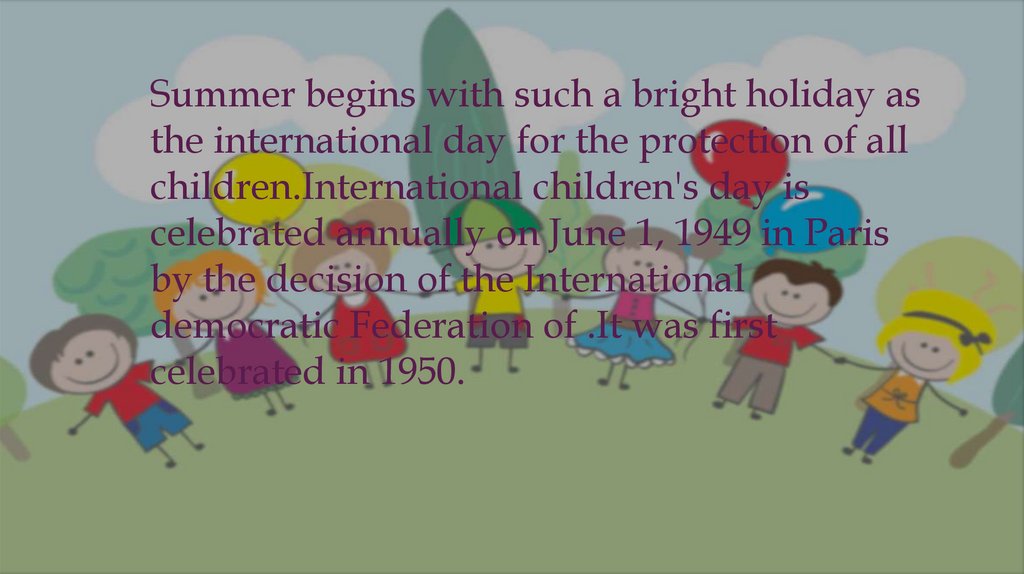 Summer begins with such a bright holiday as the international day for the protection of all children.International children's day is celebrated annually on June 1, 1949 in Paris by the decision of the International democratic Federation of .It was first celebrated in 1950.